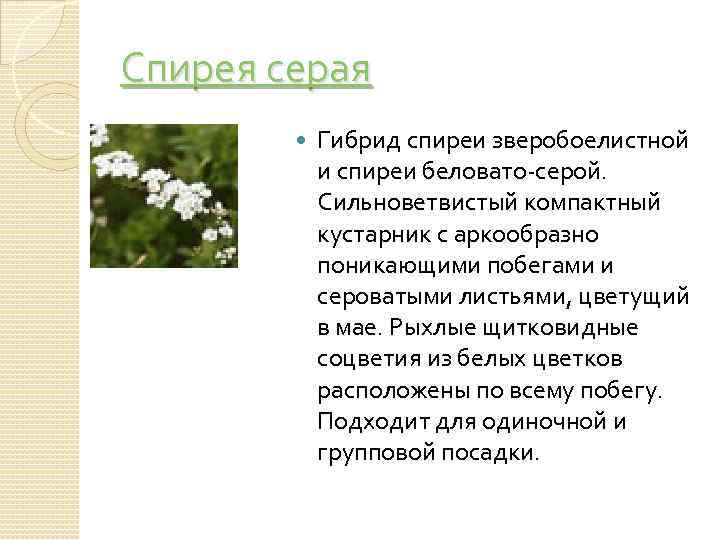 Спирея серая

Гибрид спиреи зверобоелистной и спиреи беловато-серой. Сильноветвистый компактный кустарник с аркообразно поникающими побегами и сероватыми листьями, цветущий в мае. Рыхлые щитковидные соцветия из белых цветков расположены по всему побегу. Подходит для одиночной и групповой посадки.